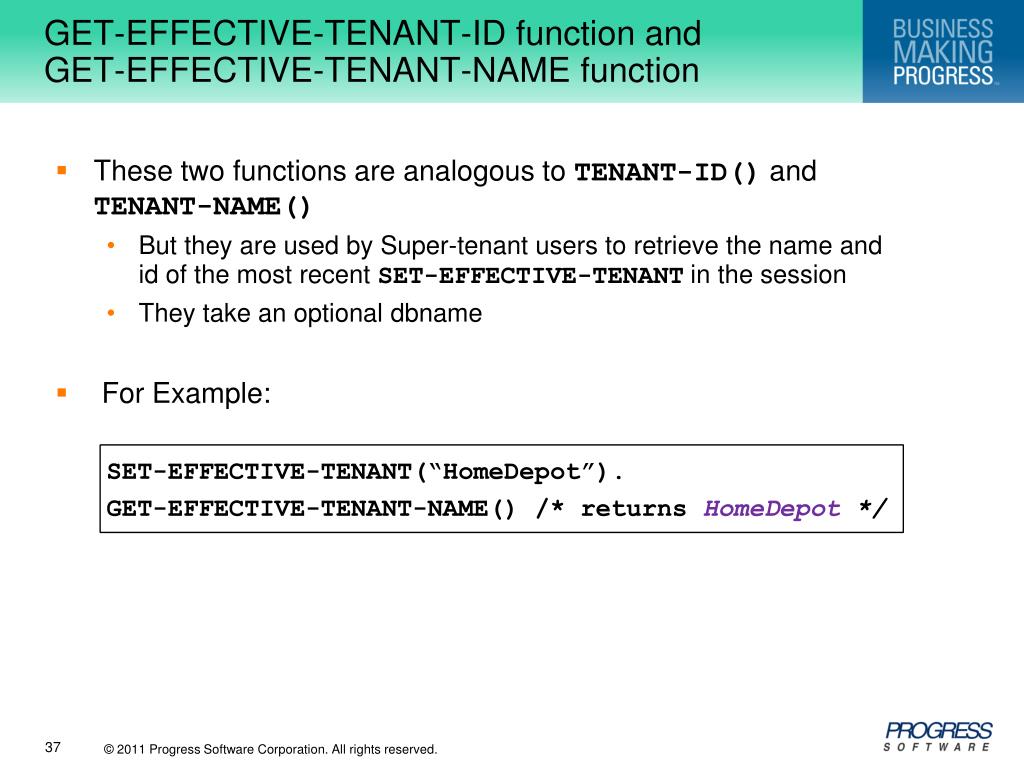 GET-EFFECTIVE-TENANT-ID function and GET-EFFECTIVE-TENANT-NAME function

BUSINESS MAKING PROGRESS™

▪ These two functions are analogous to TENANT-ID() and TENANT-NAME()

• But they are used by Super-tenant users to retrieve the name and id of the most recent SET-EFFECTIVE-TENANT in the session

• They take an optional dbname

▪ For Example:

SET-EFFECTIVE-TENANT(“HomeDepot”).
GET-EFFECTIVE-TENANT-NAME() /* returns HomeDepot */

37

© 2011 Progress Software Corporation. All rights reserved.

PROGRESS SOFTWARE